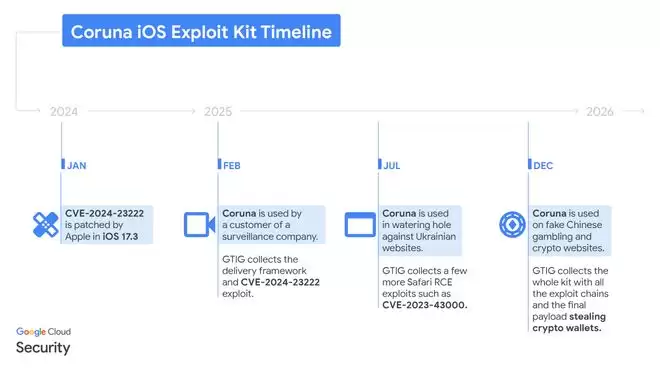 Coruna iOS Exploit Kit Timeline

2024

2025

2026

JAN

CVE-2024-23222 is patched by Apple in iOS 17.3

FEB

Coruna is used by a customer of a surveillance company.

GTIG collects the delivery framework and CVE-2024-23222 exploit.

JUL

Coruna is used in watering hole against Ukrainian websites.

GTIG collects a few more Safari RCE exploits such as CVE-2023-43000.

DEC

Coruna is used on fake Chinese gambling and crypto websites.

GTIG collects the whole kit with all the exploit chains and the final payload stealing crypto wallets.

Google Cloud
Security